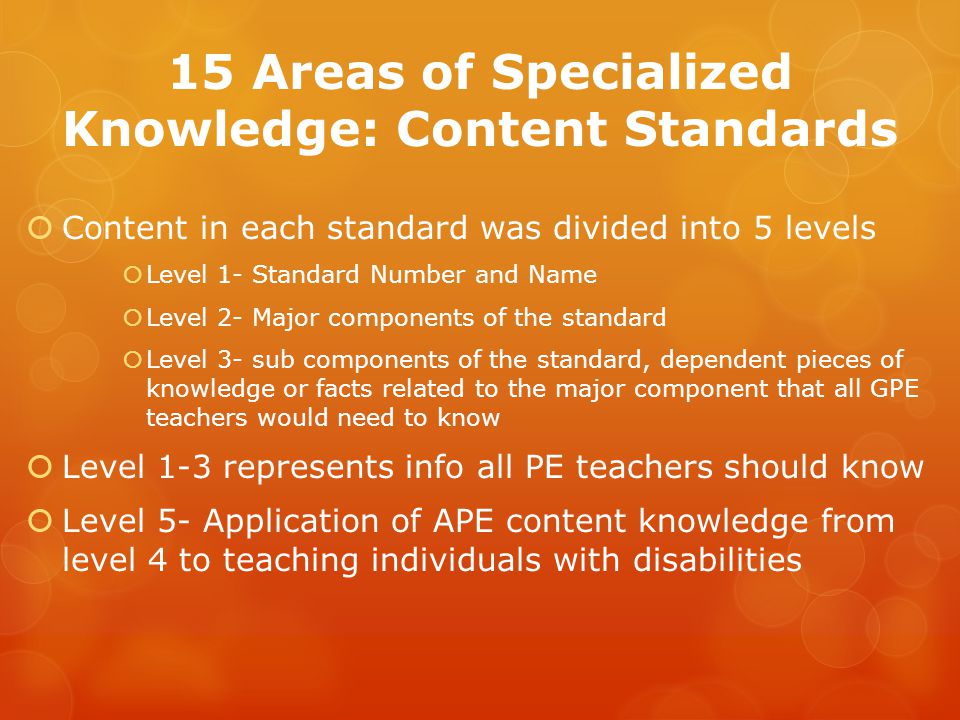 15 Areas of Specialized Knowledge: Content Standards

Content in each standard was divided into 5 levels

Level 1- Standard Number and Name

Level 2- Major components of the standard

Level 3- sub components of the standard, dependent pieces of knowledge or facts related to the major component that all GPE teachers would need to know

Level 1-3 represents info all PE teachers should know

Level 5- Application of APE content knowledge from level 4 to teaching individuals with disabilities